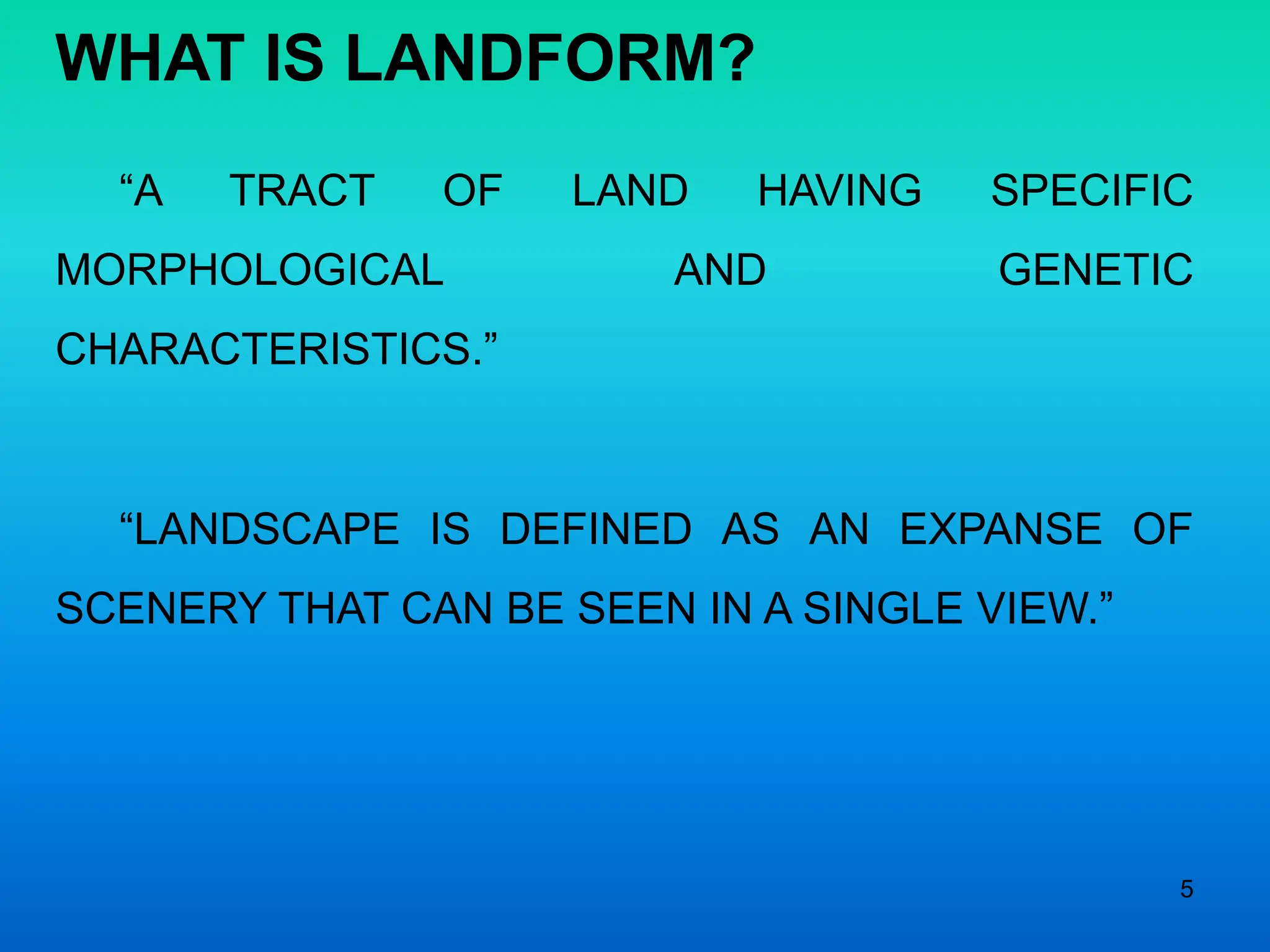 WHAT IS LANDFORM?

“A TRACT OF LAND HAVING SPECIFIC MORPHOLOGICAL AND GENETIC CHARACTERISTICS.”

“LANDSCAPE IS DEFINED AS AN EXPANSE OF SCENERY THAT CAN BE SEEN IN A SINGLE VIEW.”

5